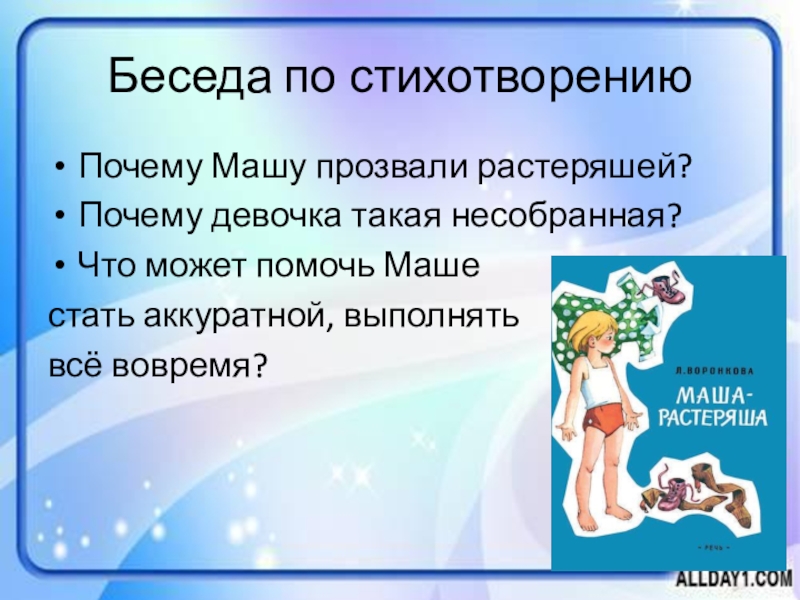 Беседа по стихотворению

• Почему Машу прозвали растеряшей?
• Почему девочка такая несобранная?
• Что может помочь Маше стать аккуратной, выполнять всё вовремя?

Л. ВОРОНКОВА
МАША-РАСТЕРЯША
• РЕЧЬ •

ALLDAY1.COM